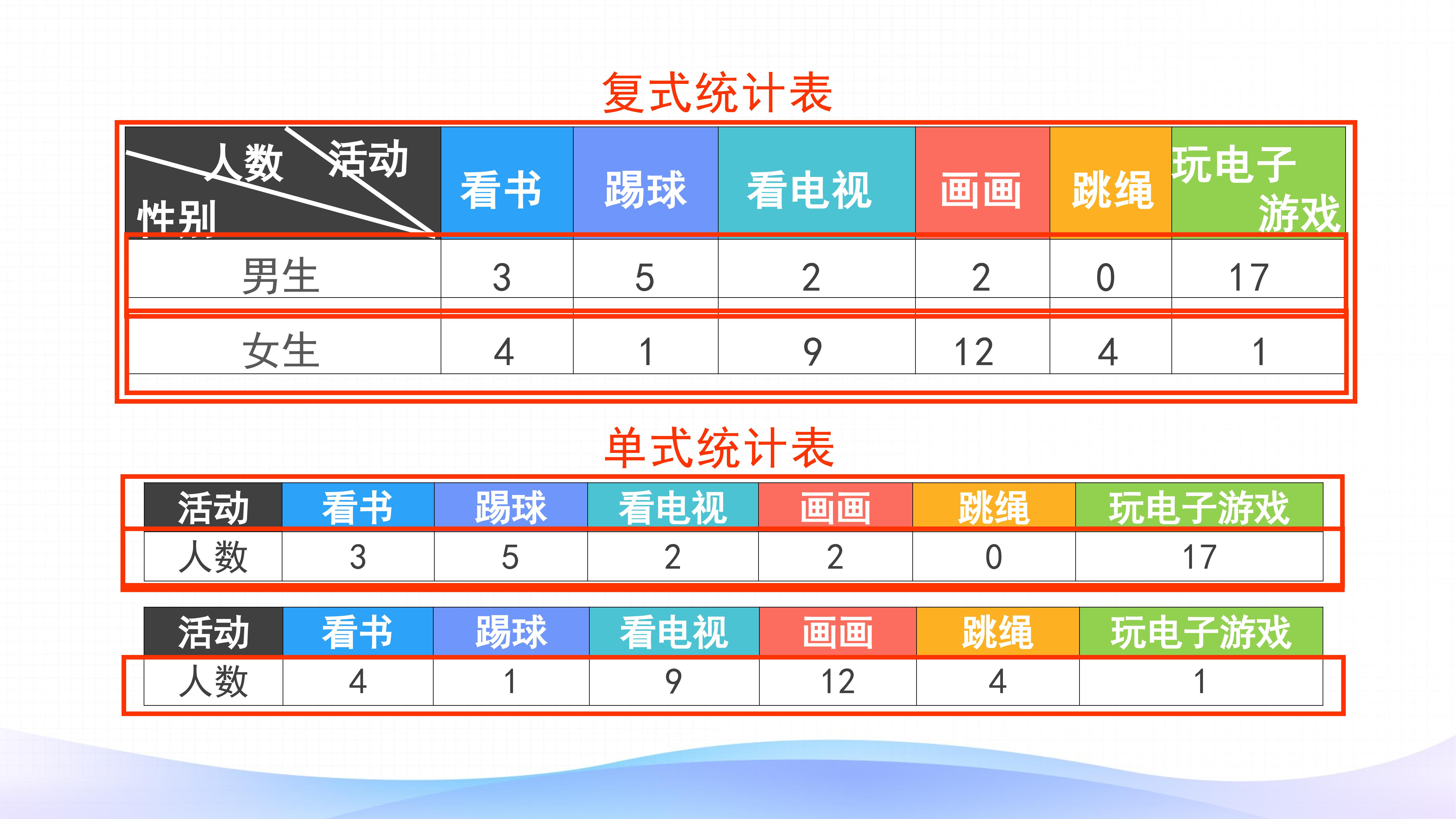 复式统计表

| 人数 活动 性别 | 看书 | 踢球 | 看电视 | 画画 | 跳绳 | 玩电子游戏 |
|---|---|---|---|---|---|---|
| 男生 | 3 | 5 | 2 | 2 | 0 | 17 |
| 女生 | 4 | 1 | 9 | 12 | 4 | 1 |

单式统计表

| 活动 | 看书 | 踢球 | 看电视 | 画画 | 跳绳 | 玩电子游戏 |
|---|---|---|---|---|---|---|
| 人数 | 3 | 5 | 2 | 2 | 0 | 17 |

| 活动 | 看书 | 踢球 | 看电视 | 画画 | 跳绳 | 玩电子游戏 |
|---|---|---|---|---|---|---|
| 人数 | 4 | 1 | 9 | 12 | 4 | 1 |